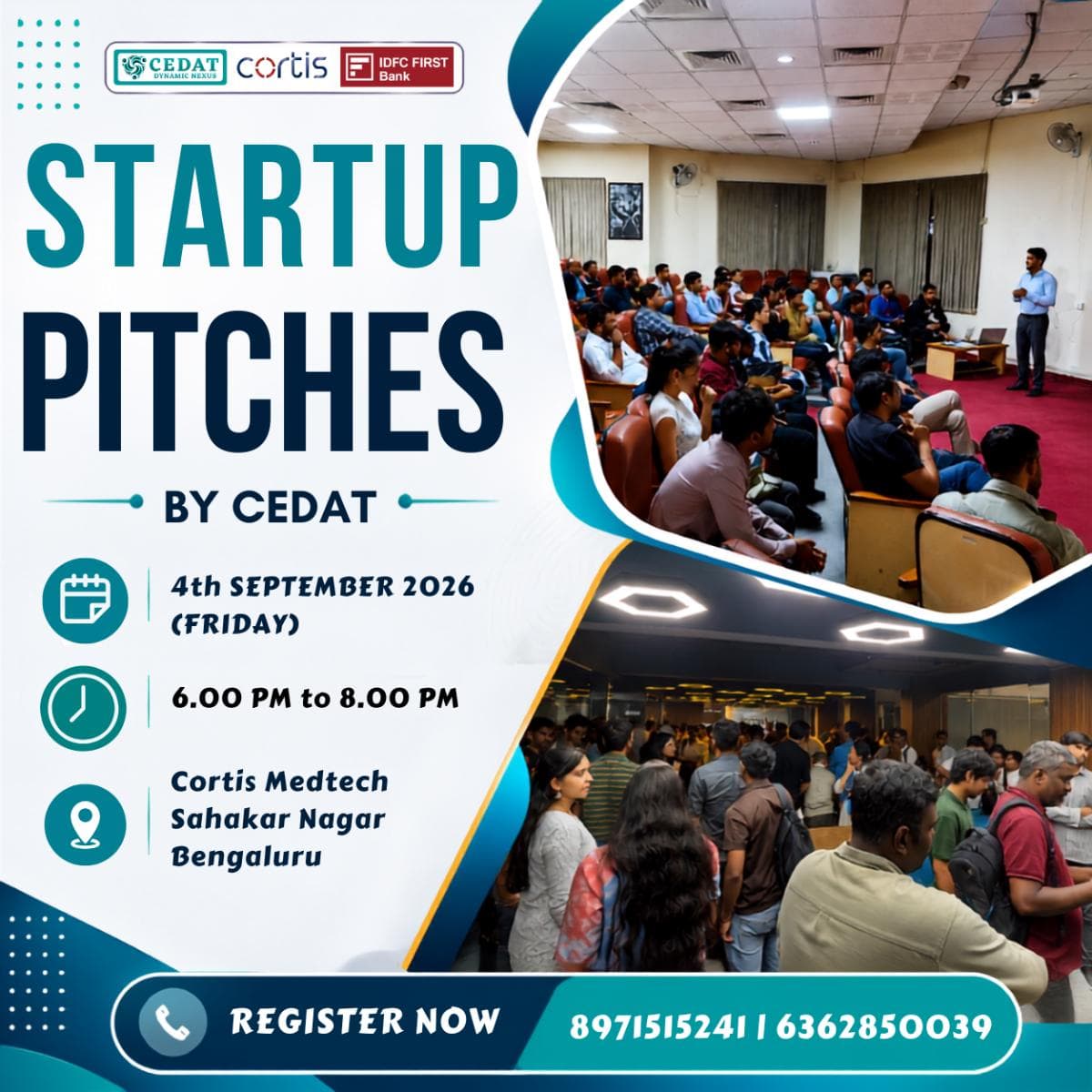 CEDAT DYNAMIC NEXUS cortis IDFC FIRST Bank

STARTUP PITCHES

BY CEDAT

4th SEPTEMBER 2026 (FRIDAY)

6.00 PM to 8.00 PM

Cortis Medtech Sahakar Nagar Bengaluru

REGISTER NOW

8971515241 | 6362850039